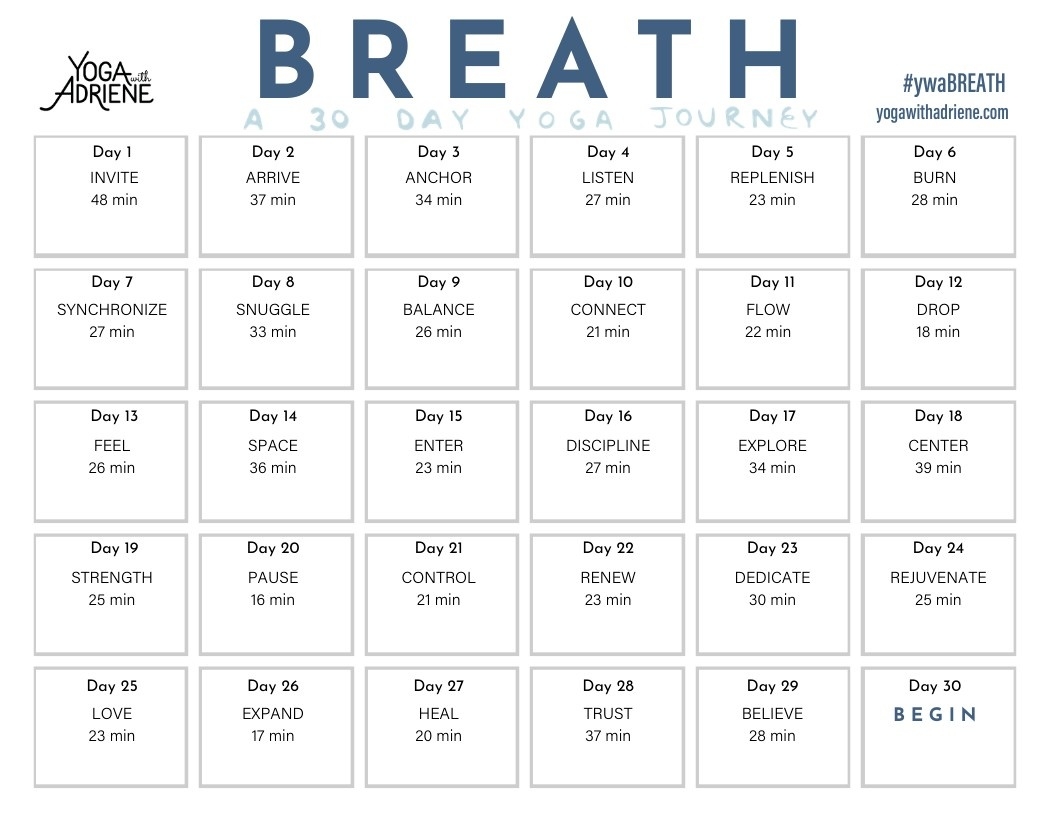 YOGA with ADRIENE

BREATH

A 30 DAY YOGA JOURNEY

#ywaBREATH
yogawithadriene.com

| Day 1 INVITE 48 min | Day 2 ARRIVE 37 min | Day 3 ANCHOR 34 min | Day 4 LISTEN 27 min | Day 5 REPLENISH 23 min | Day 6 BURN 28 min |
|---|---|---|---|---|---|
| Day 7 SYNCHRONIZE 27 min | Day 8 SNUGGLE 33 min | Day 9 BALANCE 26 min | Day 10 CONNECT 21 min | Day 11 FLOW 22 min | Day 12 DROP 18 min |
| Day 13 FEEL 26 min | Day 14 SPACE 36 min | Day 15 ENTER 23 min | Day 16 DISCIPLINE 27 min | Day 17 EXPLORE 34 min | Day 18 CENTER 39 min |
| Day 19 STRENGTH 25 min | Day 20 PAUSE 16 min | Day 21 CONTROL 21 min | Day 22 RENEW 23 min | Day 23 DEDICATE 30 min | Day 24 REJUVENATE 25 min |
| Day 25 LOVE 23 min | Day 26 EXPAND 17 min | Day 27 HEAL 20 min | Day 28 TRUST 37 min | Day 29 BELIEVE 28 min | Day 30 BEGIN |